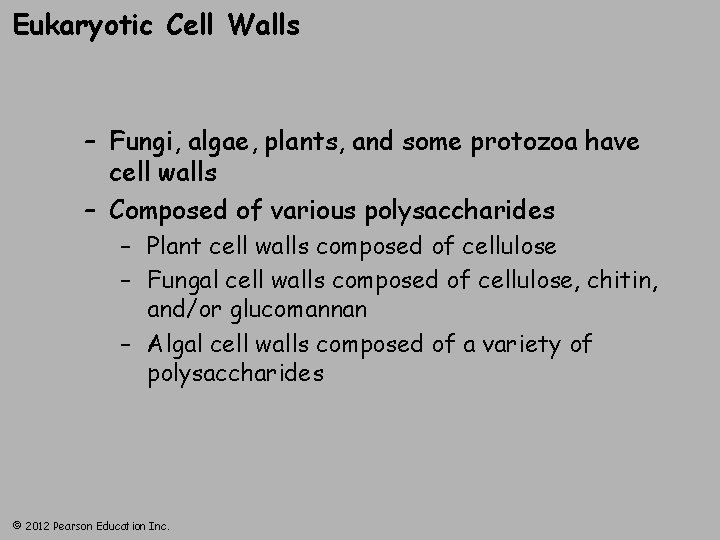 Eukaryotic Cell Walls

– Fungi, algae, plants, and some protozoa have cell walls
– Composed of various polysaccharides
  – Plant cell walls composed of cellulose
  – Fungal cell walls composed of cellulose, chitin, and/or glucomannan
  – Algal cell walls composed of a variety of polysaccharides

© 2012 Pearson Education Inc.